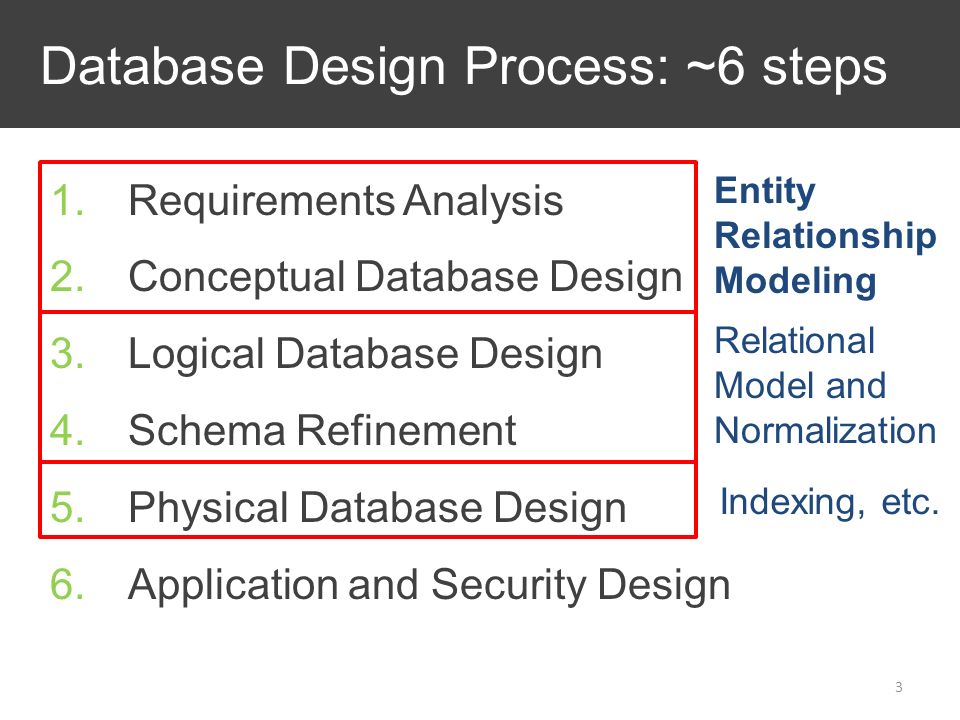 Database Design Process: ~6 steps

1. Requirements Analysis
2. Conceptual Database Design
3. Logical Database Design
4. Schema Refinement
5. Physical Database Design
6. Application and Security Design

Entity Relationship Modeling

Relational Model and Normalization

Indexing, etc.

3